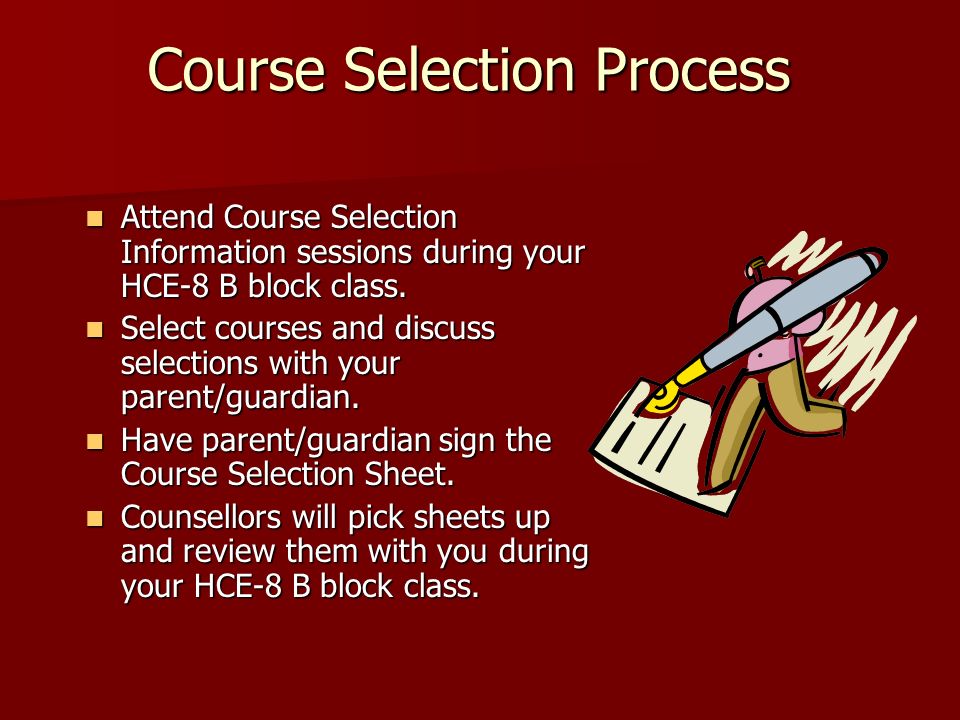 Course Selection Process

- Attend Course Selection Information sessions during your HCE-8 B block class.
- Select courses and discuss selections with your parent/guardian.
- Have parent/guardian sign the Course Selection Sheet.
- Counsellors will pick sheets up and review them with you during your HCE-8 B block class.